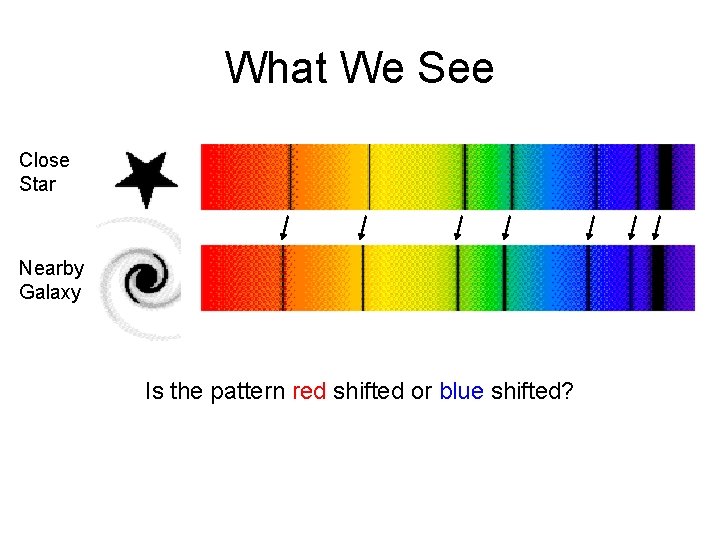 What We See

Close Star

Nearby Galaxy

Is the pattern red shifted or blue shifted?